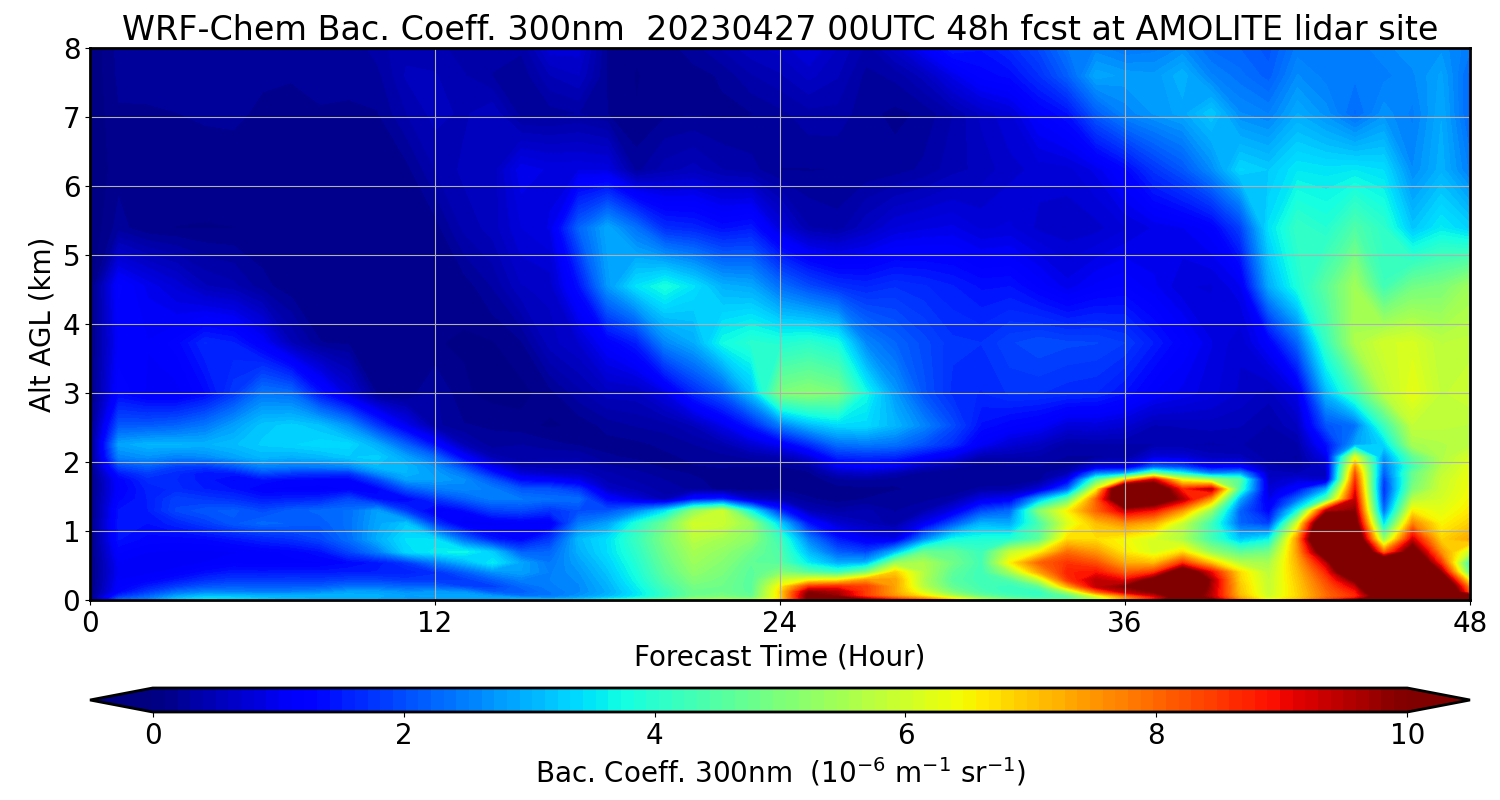 WRF-Chem Bac. Coeff. 300nm 20230427 00UTC 48h fcst at AMOLITE lidar site

Alt AGL (km)

8
7
6
5
4
3
2
1
0

0 12 24 36 48

Forecast Time (Hour)

0 2 4 6 8 10

Bac. Coeff. 300nm ($10^{-6}$ $m^{-1}$ $sr^{-1}$)